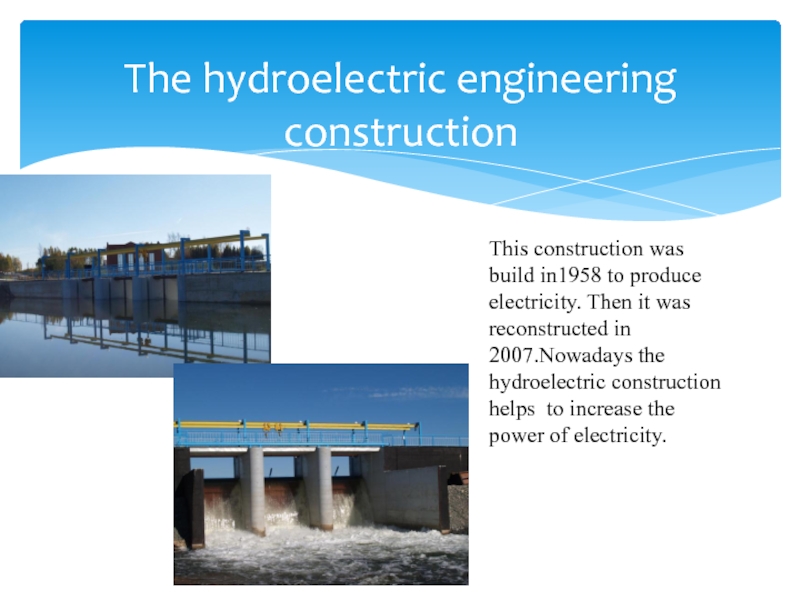 The hydroelectric engineering construction

This construction was build in1958 to produce electricity. Then it was reconstructed in 2007.Nowadays the hydroelectric construction helps to increase the power of electricity.